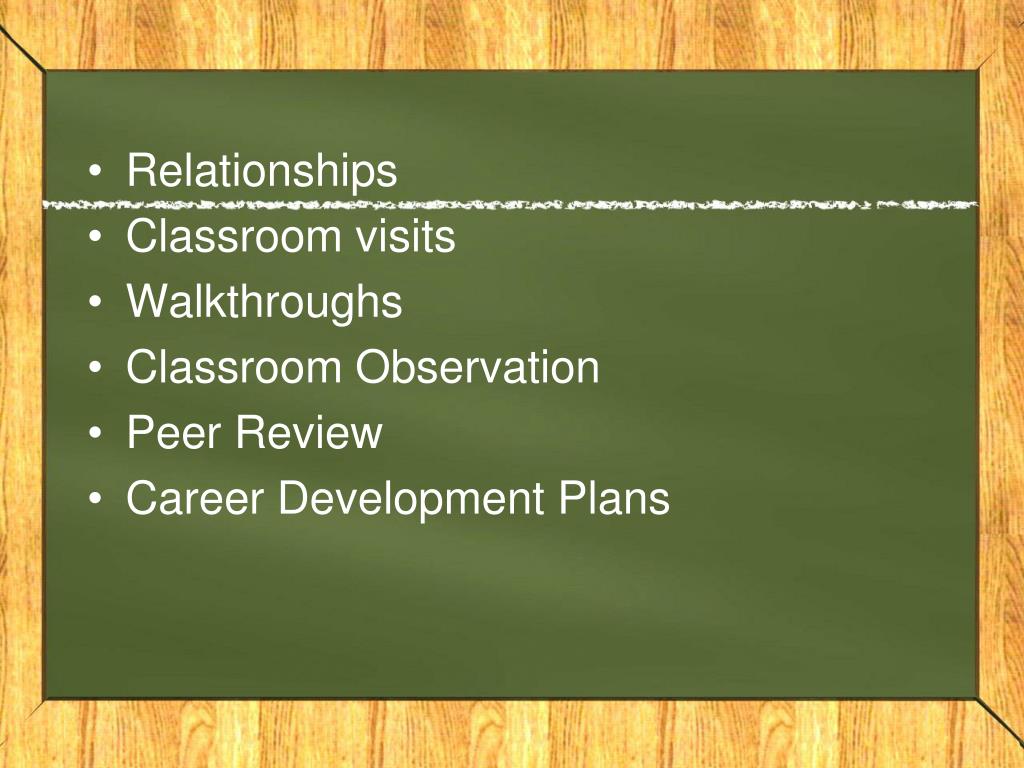 • Relationships
• Classroom visits
• Walkthroughs
• Classroom Observation
• Peer Review
• Career Development Plans